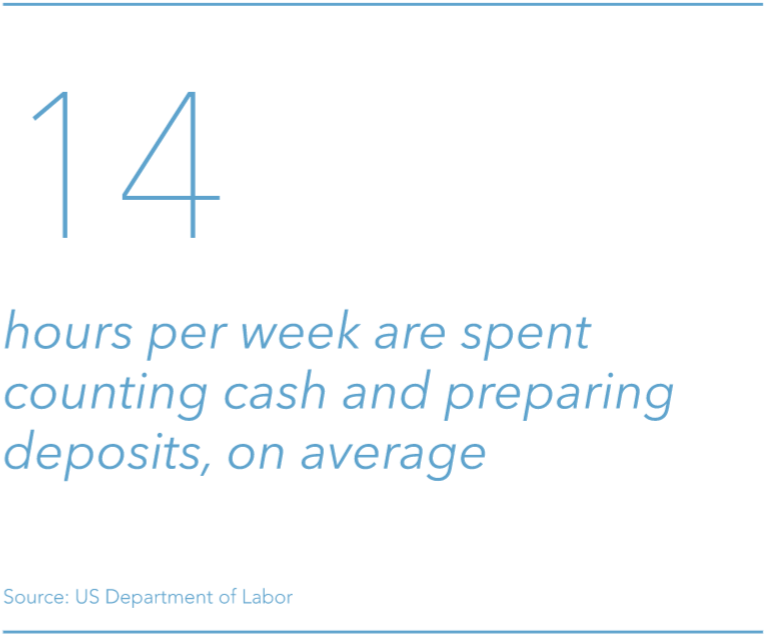 14

hours per week are spent counting cash and preparing deposits, on average

Source: US Department of Labor